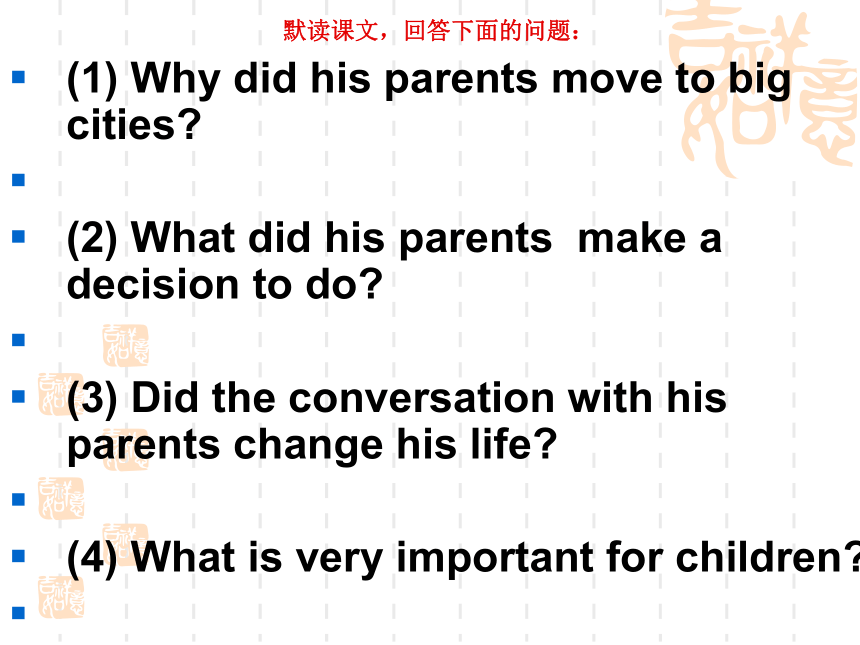 默读课文，回答下面的问题：

(1) Why did his parents move to big cities?

(2) What did his parents make a decision to do?

(3) Did the conversation with his parents change his life?

(4) What is very important for children?